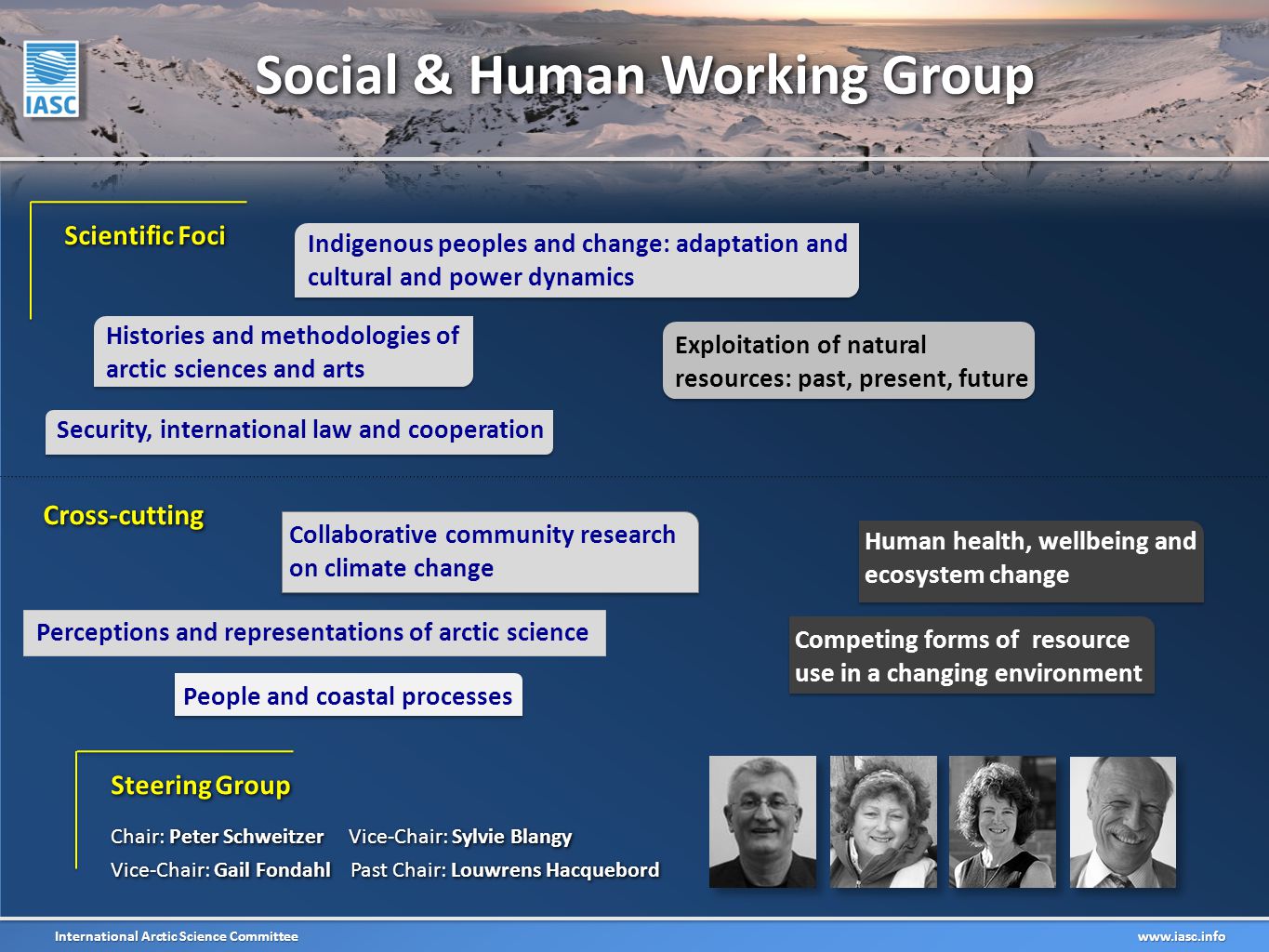 IASC

Social & Human Working Group

Scientific Foci

Indigenous peoples and change: adaptation and cultural and power dynamics

Histories and methodologies of arctic sciences and arts

Exploitation of natural resources: past, present, future

Security, international law and cooperation

Cross-cutting

Collaborative community research on climate change

Human health, wellbeing and ecosystem change

Perceptions and representations of arctic science

Competing forms of resource use in a changing environment

People and coastal processes

Steering Group

Chair: Peter Schweitzer Vice-Chair: Sylvie Blangy
Vice-Chair: Gail Fondahl Past Chair: Louwrens Hacquebord

International Arctic Science Committee

www.iasc.info